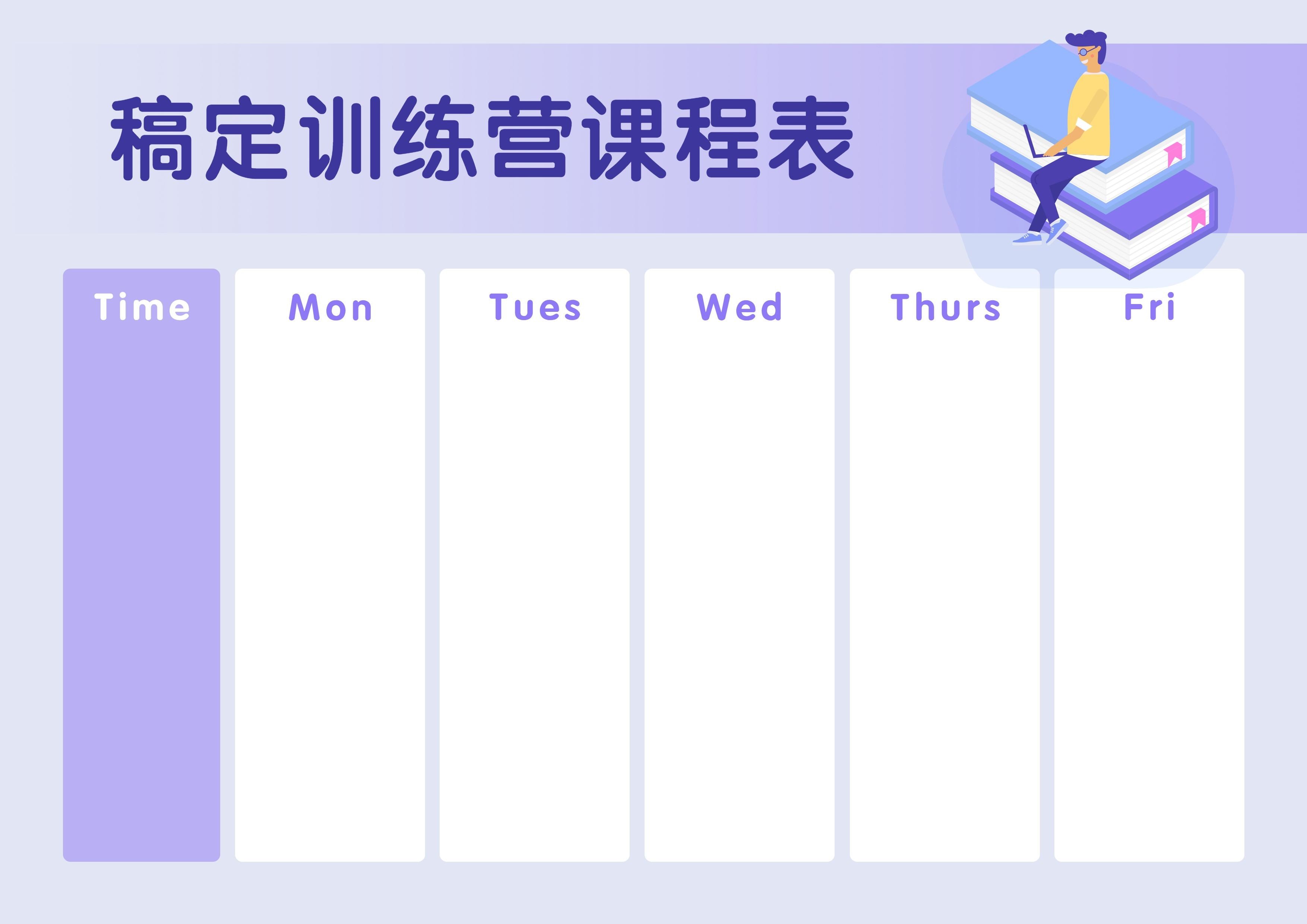 稿定训练营课程表

| Time | Mon | Tues | Wed | Thurs | Fri |
|---|---|---|---|---|---|
| | | | | | |